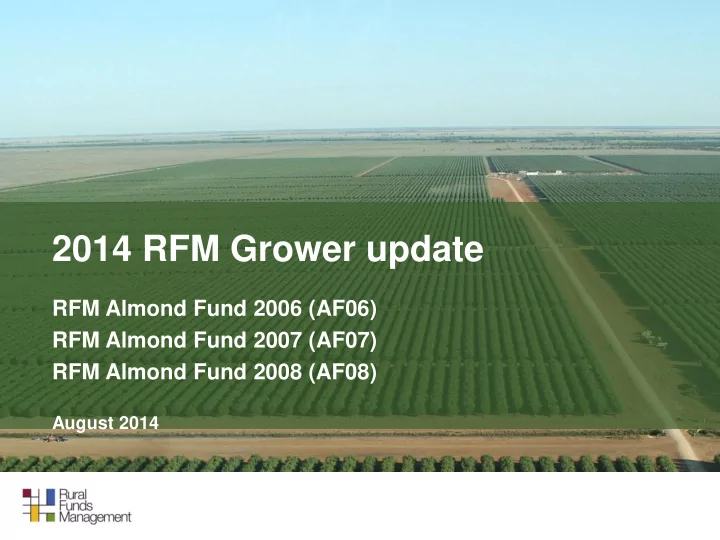 2014 RFM Grower update

RFM Almond Fund 2006 (AF06)
RFM Almond Fund 2007 (AF07)
RFM Almond Fund 2008 (AF08)

August 2014

Rural Funds Management